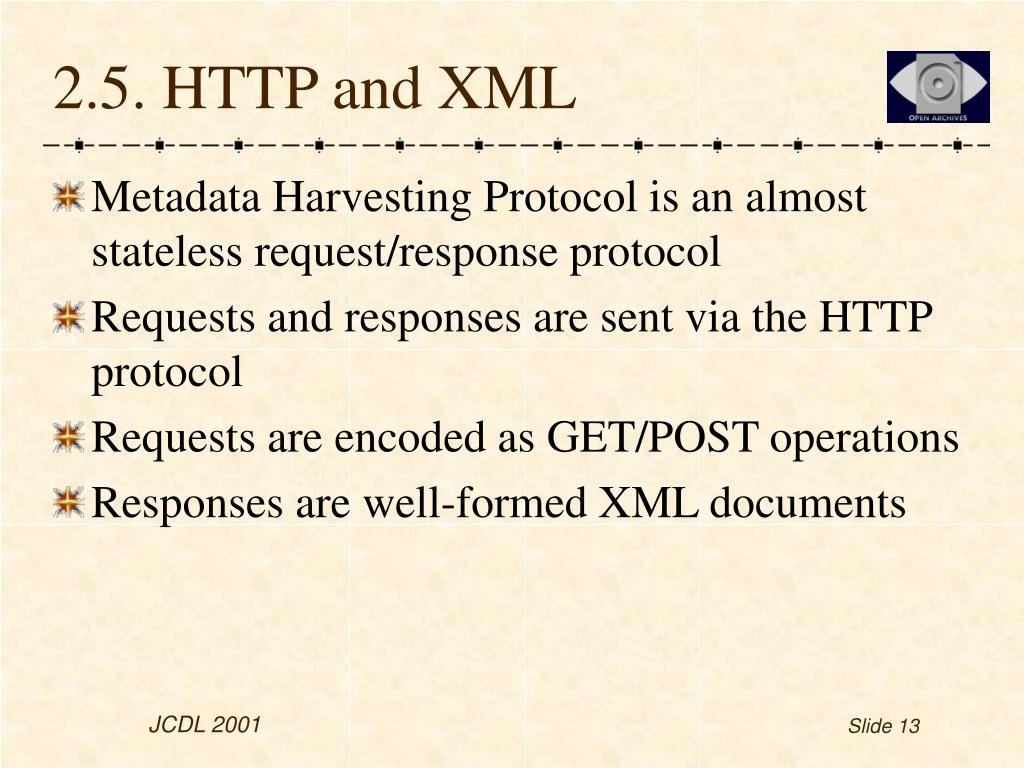 2.5. HTTP and XML

OPEN ARCHIVES

Metadata Harvesting Protocol is an almost stateless request/response protocol

Requests and responses are sent via the HTTP protocol

Requests are encoded as GET/POST operations

Responses are well-formed XML documents

JCDL 2001

Slide 13